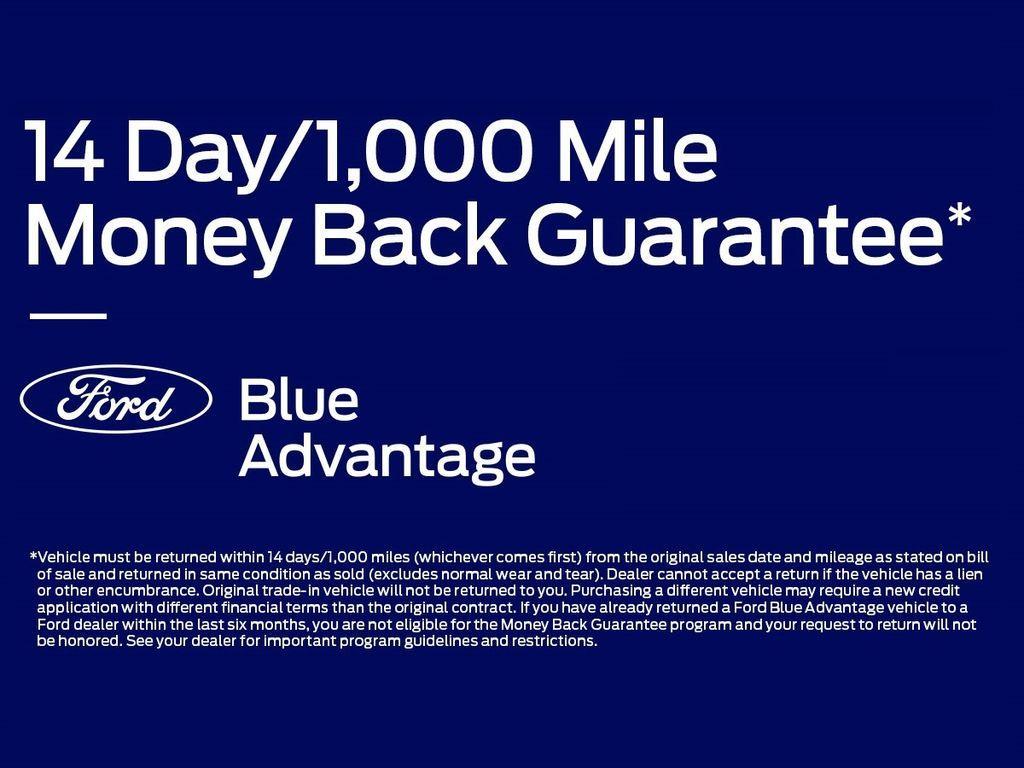 14 Day/1,000 Mile Money Back Guarantee*

Ford

Blue Advantage

*Vehicle must be returned within 14 days/1,000 miles (whichever comes first) from the original sales date and mileage as stated on bill of sale and returned in same condition as sold (excludes normal wear and tear). Dealer cannot accept a return if the vehicle has a lien or other encumbrance. Original trade-in vehicle will not be returned to you. Purchasing a different vehicle may require a new credit application with different financial terms than the original contract. If you have already returned a Ford Blue Advantage vehicle to a Ford dealer within the last six months, you are not eligible for the Money Back Guarantee program and your request to return will not be honored. See your dealer for important program guidelines and restrictions.